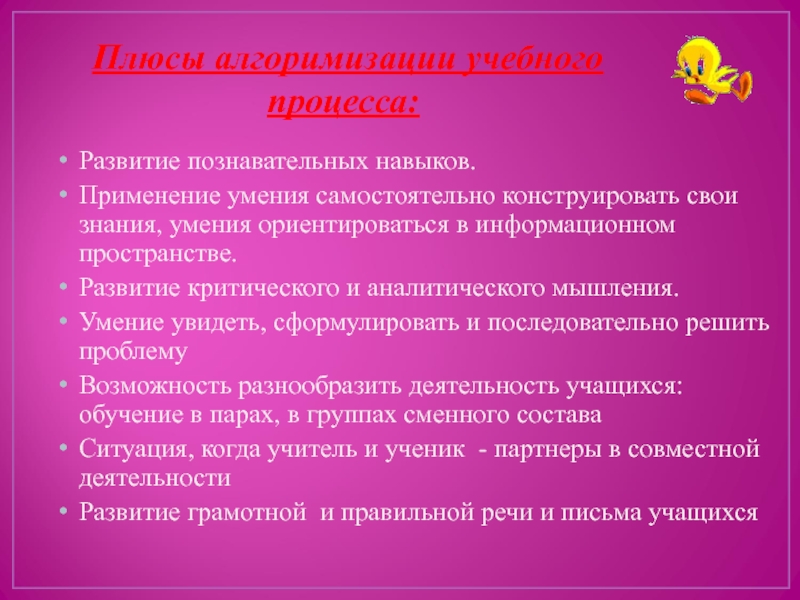 Плюсы алгоримизации учебного процесса:

• Развитие познавательных навыков.
• Применение умения самостоятельно конструировать свои знания, умения ориентироваться в информационном пространстве.
• Развитие критического и аналитического мышления.
• Умение увидеть, сформулировать и последовательно решить проблему
• Возможность разнообразить деятельность учащихся: обучение в парах, в группах сменного состава
• Ситуация, когда учитель и ученик - партнеры в совместной деятельности
• Развитие грамотной и правильной речи и письма учащихся